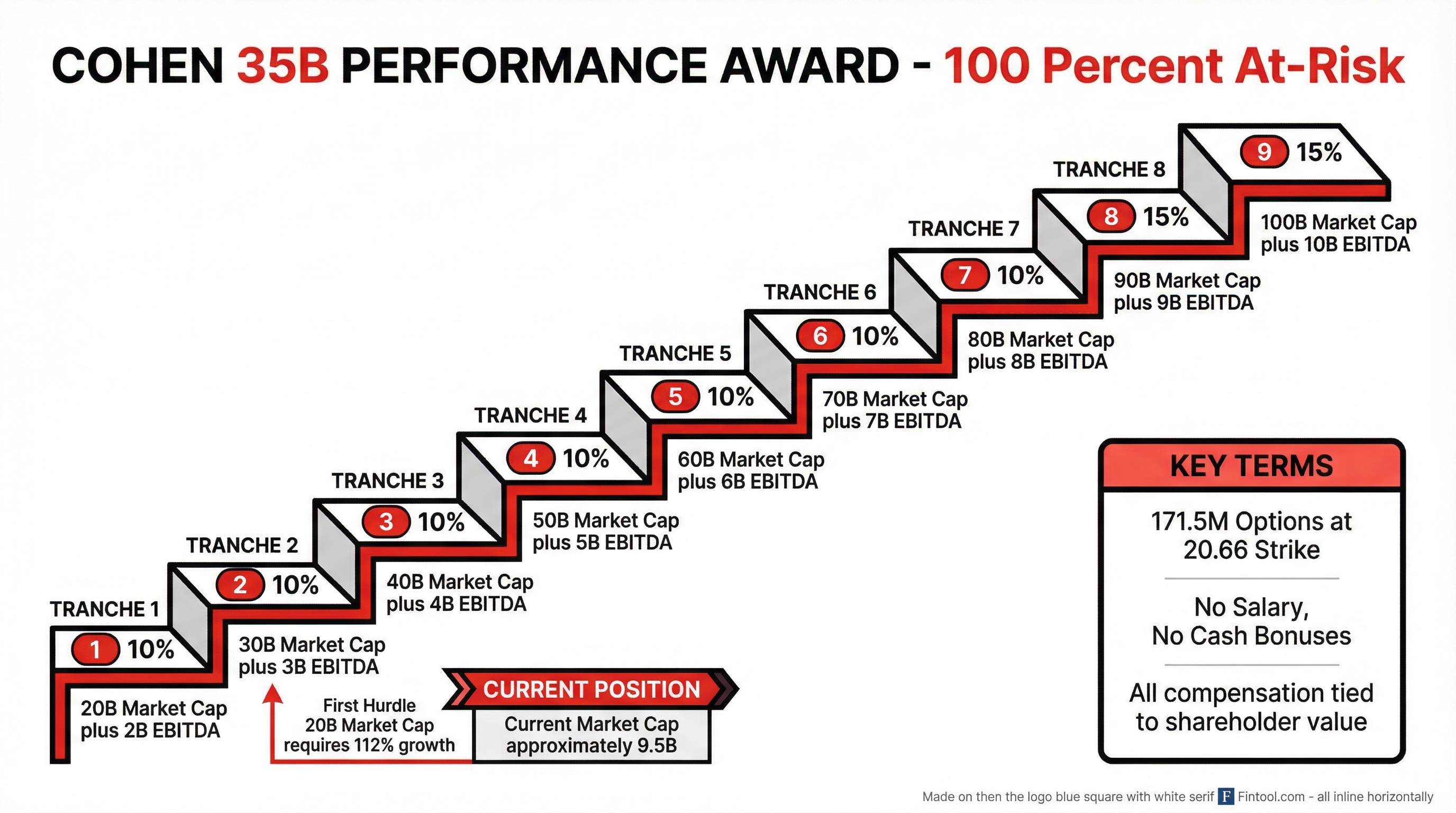 COHEN 35B PERFORMANCE AWARD - 100 Percent At-Risk

TRANCHE 1
1 10%
20B Market Cap plus 2B EBITDA

TRANCHE 2
2 10%
30B Market Cap plus 3B EBITDA

TRANCHE 3
3 10%
40B Market Cap plus 4B EBITDA

TRANCHE 4
4 10%
50B Market Cap plus 5B EBITDA

TRANCHE 5
5 10%
60B Market Cap plus 6B EBITDA

TRANCHE 6
6 10%
70B Market Cap plus 7B EBITDA

TRANCHE 7
7 10%
80B Market Cap plus 8B EBITDA

TRANCHE 8
8 15%
90B Market Cap plus 9B EBITDA

9 15%
100B Market Cap plus 10B EBITDA

First Hurdle
20B Market Cap
requires 112% growth

CURRENT POSITION
Current Market Cap approximately 9.5B

KEY TERMS
171.5M Options at 20.66 Strike
No Salary, No Cash Bonuses
All compensation tied to shareholder value

Made on then the logo blue square with white serif F Fintool.com - all inline horizontally